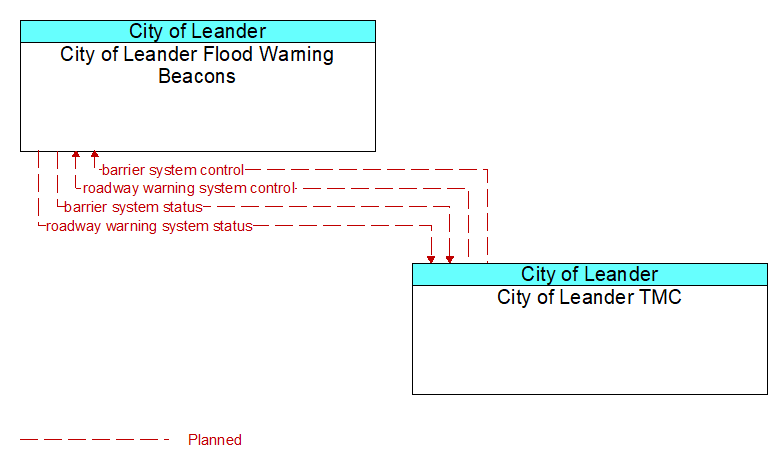 City of Leander
City of Leander Flood Warning Beacons

barrier system control
roadway warning system control
barrier system status
roadway warning system status

City of Leander
City of Leander TMC

Planned